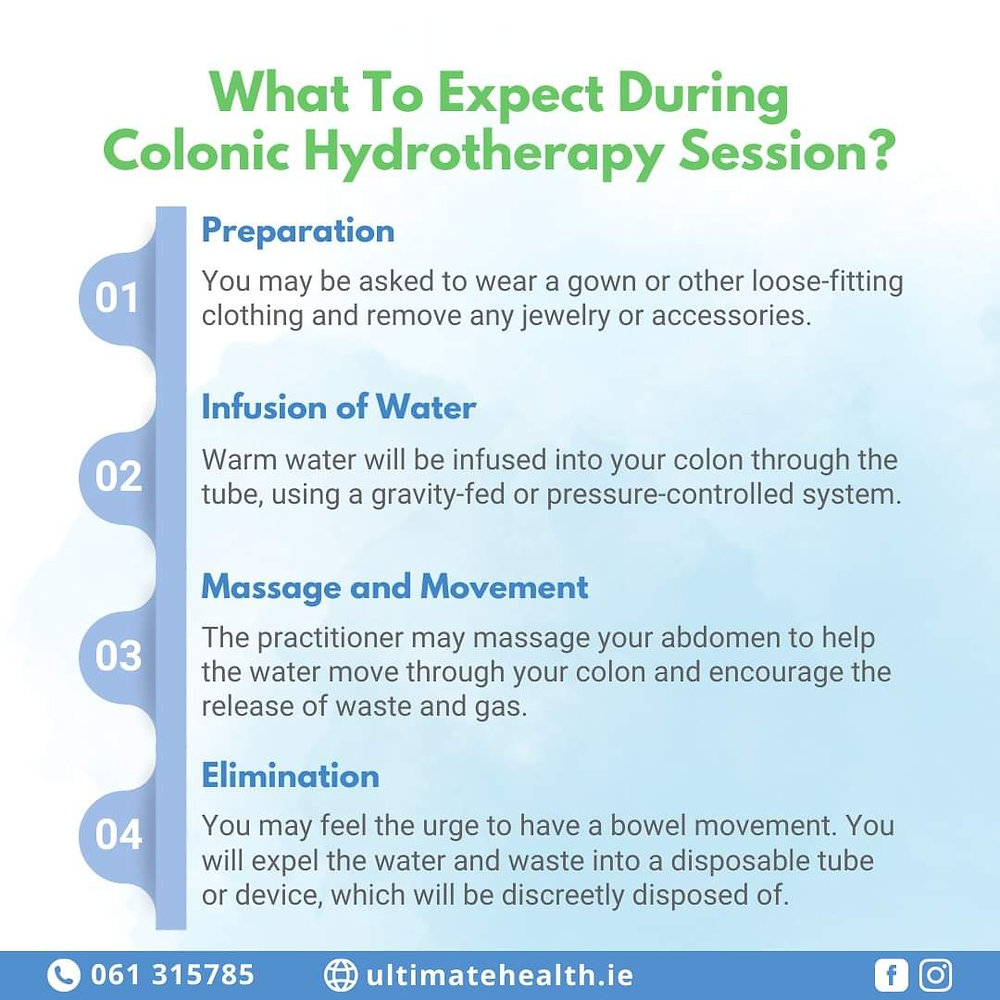 What To Expect During Colonic Hydrotherapy Session?

01

Preparation

You may be asked to wear a gown or other loose-fitting clothing and remove any jewelry or accessories.

02

Infusion of Water

Warm water will be infused into your colon through the tube, using a gravity-fed or pressure-controlled system.

03

Massage and Movement

The practitioner may massage your abdomen to help the water move through your colon and encourage the release of waste and gas.

04

Elimination

You may feel the urge to have a bowel movement. You will expel the water and waste into a disposable tube or device, which will be discreetly disposed of.

061 315785 ultimatehealth.ie